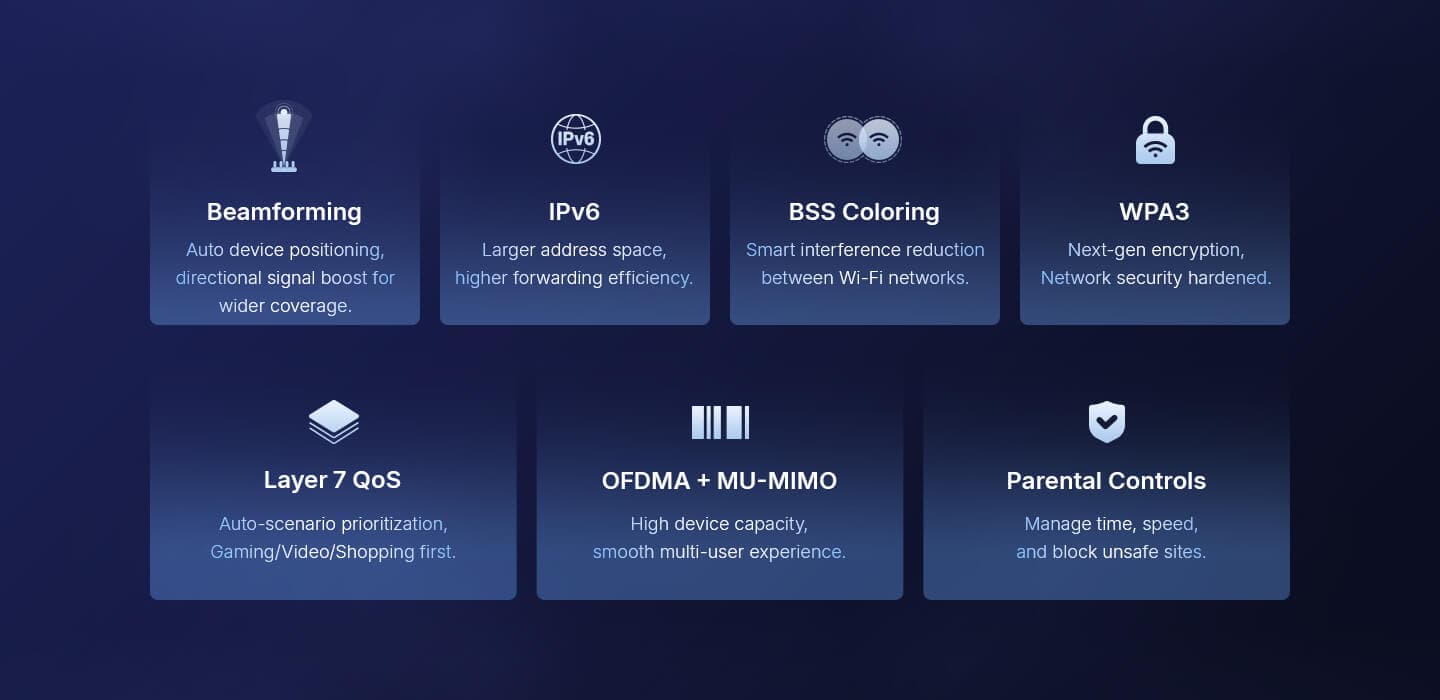 IPv6

Beamforming
Auto device positioning, directional signal boost for wider coverage.

IPv6
Larger address space, higher forwarding efficiency.

BSS Coloring
Smart interference reduction between Wi-Fi networks.

WPA3
Next-gen encryption, Network security hardened.

Layer 7 QoS
Auto-scenario prioritization, Gaming/Video/Shopping first.

OFDMA + MU-MIMO
High device capacity, smooth multi-user experience.

Parental Controls
Manage time, speed, and block unsafe sites.